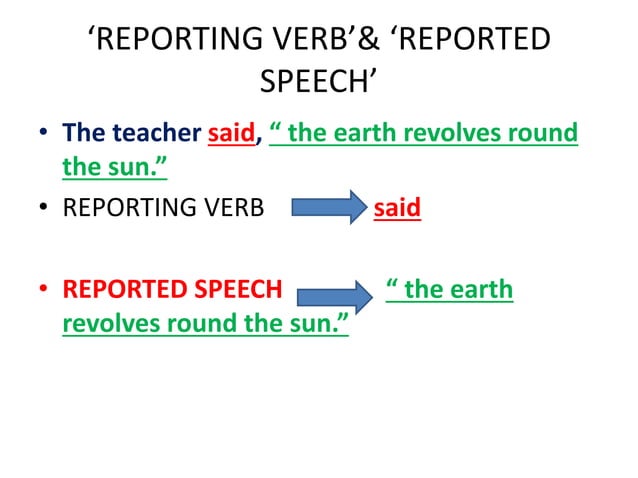 ‘REPORTING VERB’& ‘REPORTED SPEECH’

• The teacher said, “ the earth revolves round the sun.”

• REPORTING VERB said

• REPORTED SPEECH “ the earth revolves round the sun.”